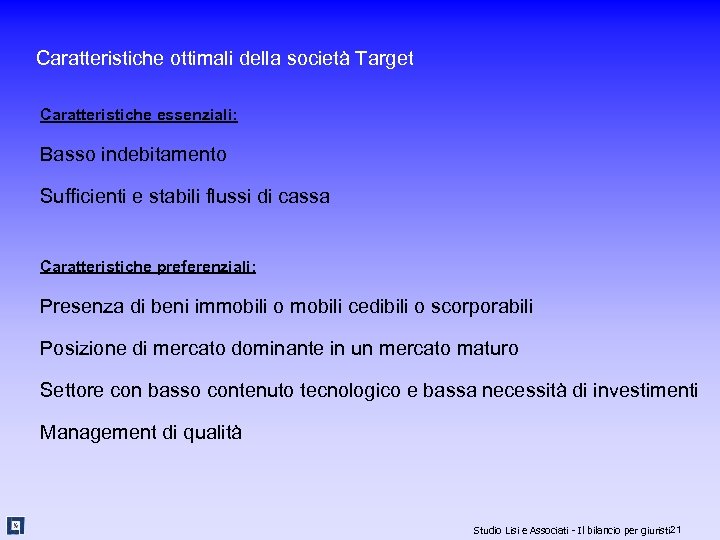 Caratteristiche ottimali della società Target

Caratteristiche essenziali:

Basso indebitamento

Sufficienti e stabili flussi di cassa

Caratteristiche preferenziali:

Presenza di beni immobili o mobili cedibili o scorporabili

Posizione di mercato dominante in un mercato maturo

Settore con basso contenuto tecnologico e bassa necessità di investimenti

Management di qualità

Studio Lisi e Associati - Il bilancio per giuristi 21